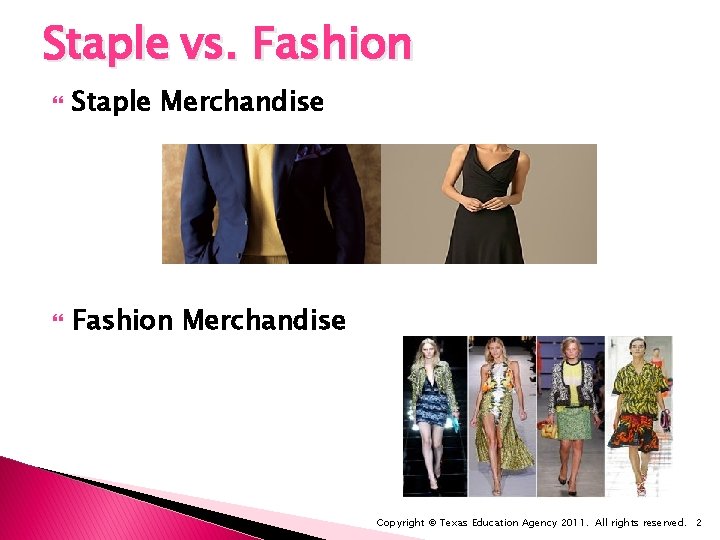 Staple vs. Fashion

Staple Merchandise

Fashion Merchandise

Copyright © Texas Education Agency 2011. All rights reserved. 2